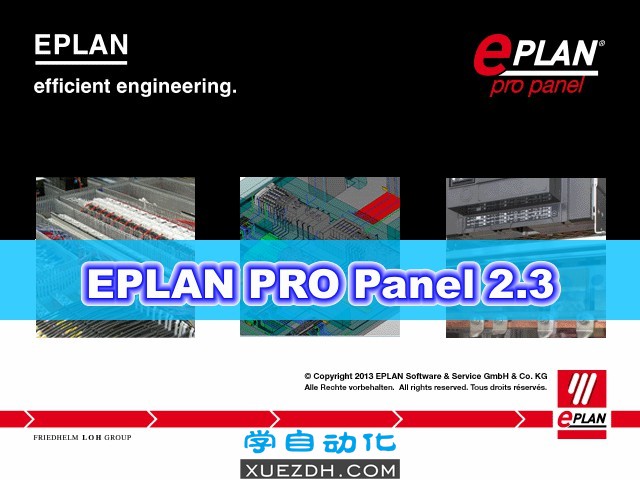 EPLAN

efficient engineering.

ePLAN®
pro panel

EPLAN PRO Panel 2.3

© Copyright 2013 EPLAN Software & Service GmbH & Co. KG
Alle Rechte vorbehalten. All rights reserved. Tous droits réservés.

ePLAN

FRIEDHELM LOH GROUP

学自动化
XUEZDH.COM